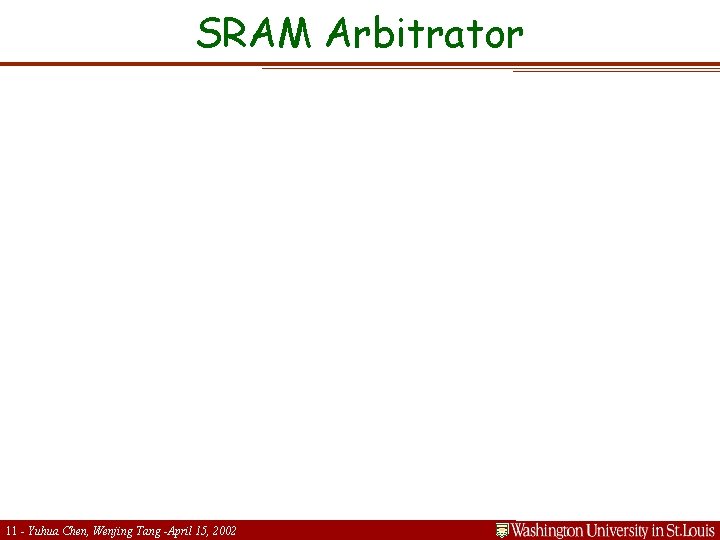 SRAM Arbitrator

11 - Yuhua Chen, Wenjing Tang -April 15, 2002

Washington University in St.Louis